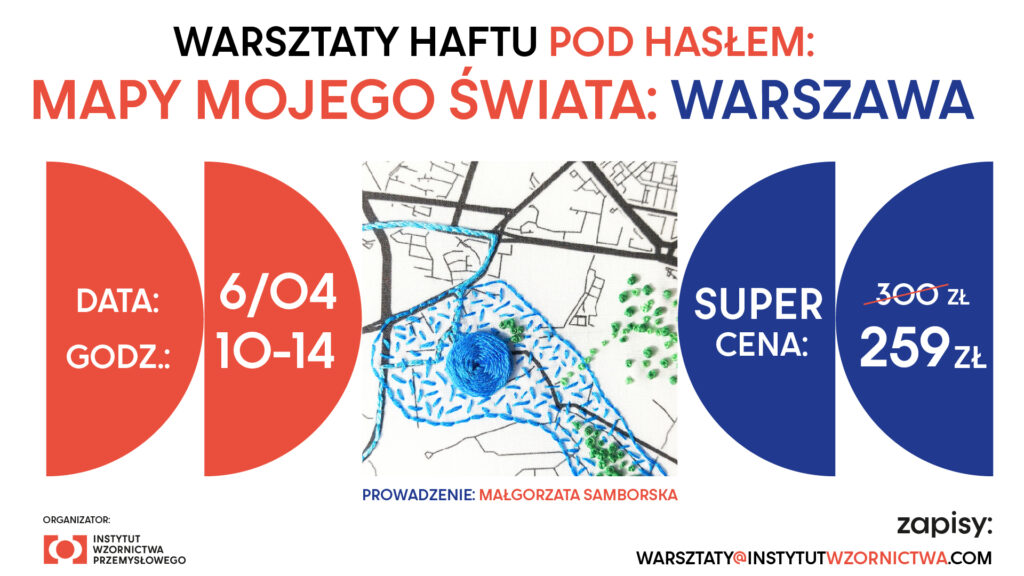 WARSZTATY HAFTU POD HASŁEM:
MAPY MOJEGO ŚWIATA: WARSZAWA

DATA:
GODZ.:

6/04
10-14

SUPER
CENA:

300 ZŁ
259 ZŁ

PROWADZENIE: MAŁGORZATA SAMBORSKA

ORGANIZATOR:
INSTYTUT
WZORNICTWA
PRZEMYSŁOWEGO

zapisy:
WARSZTATY@INSTYTUTWZORNICTWA.COM